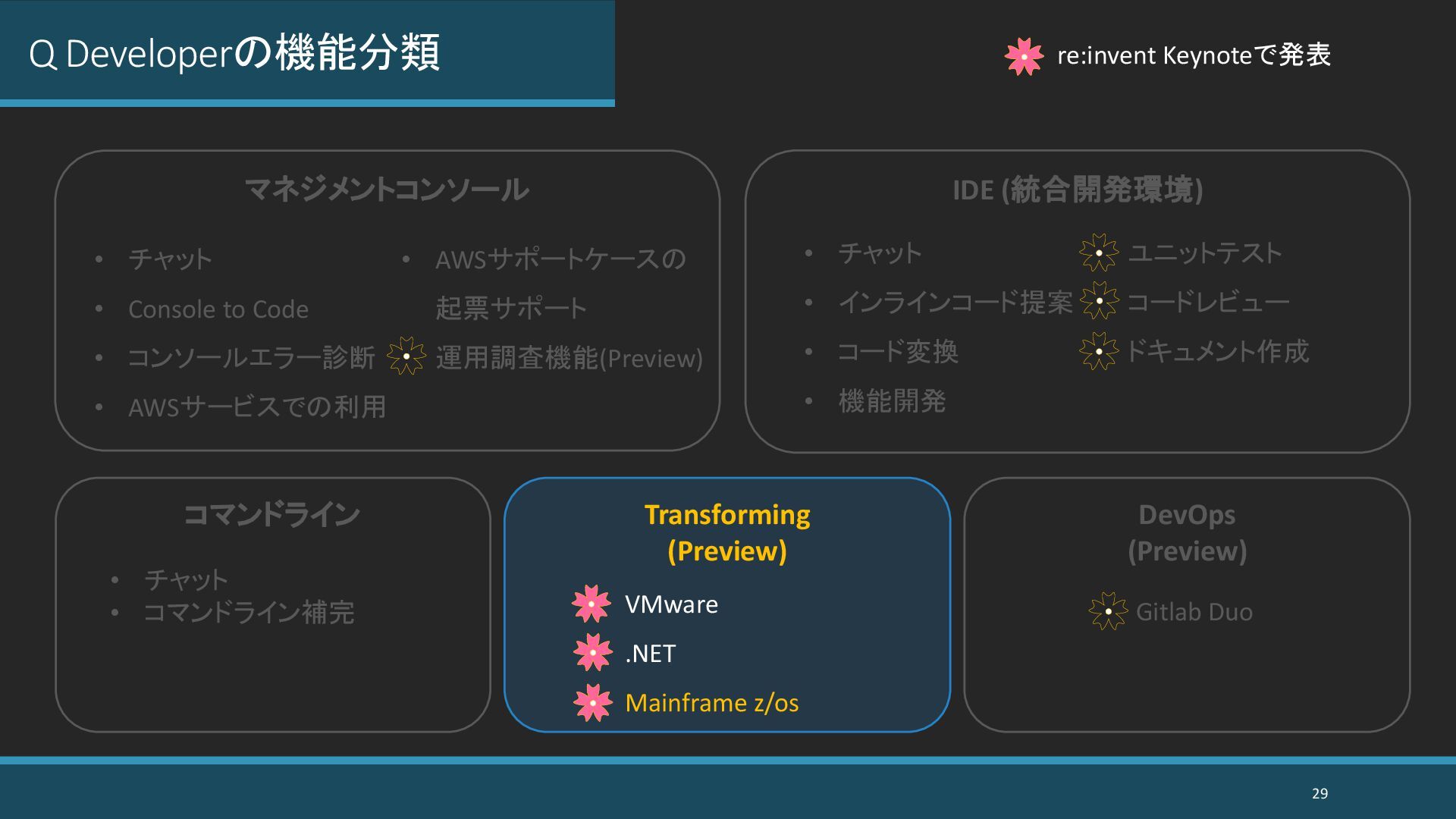 Q Developerの機能分類

re:invent Keynoteで発表

マネジメントコンソール

• チャット
• Console to Code
• コンソールエラー診断
• AWSサービスでの利用
• AWSサポートケースの起票サポート
運用調査機能(Preview)

IDE (統合開発環境)

• チャット
• インラインコード提案
• コード変換
• 機能開発
ユニットテスト
コードレビュー
ドキュメント作成

コマンドライン

• チャット
• コマンドライン補完

Transforming (Preview)

VMware
.NET
Mainframe z/os

DevOps (Preview)

Gitlab Duo

29